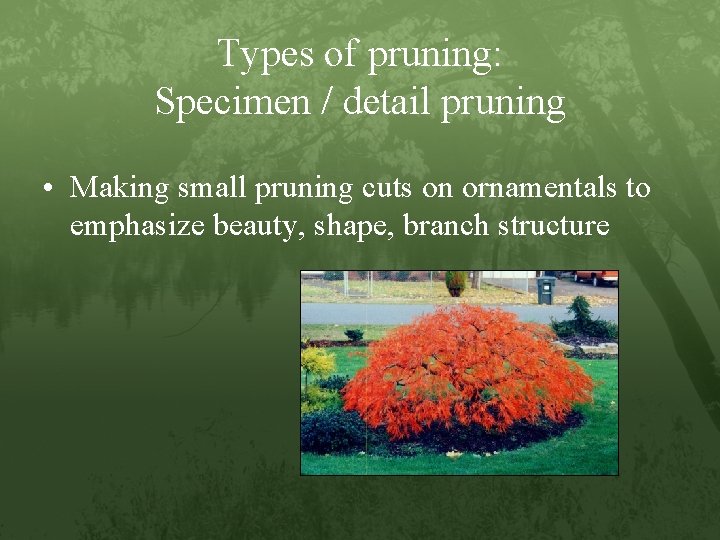 Types of pruning:
Specimen / detail pruning

• Making small pruning cuts on ornamentals to emphasize beauty, shape, branch structure